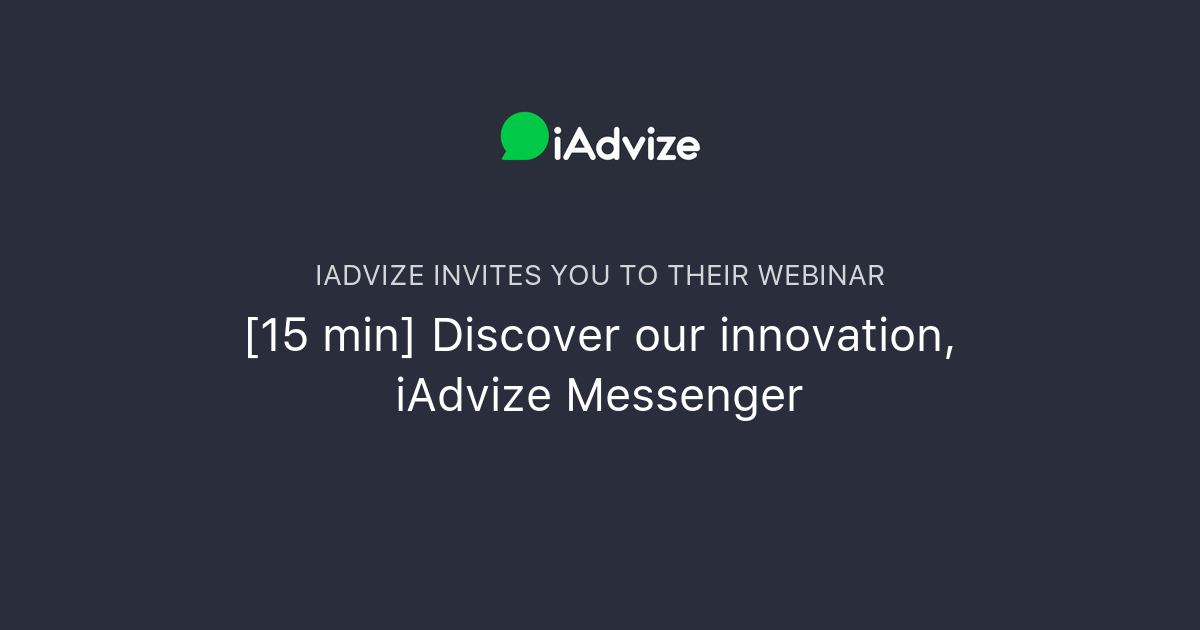 iAdvize

IADVIZE INVITES YOU TO THEIR WEBINAR

[15 min] Discover our innovation, iAdvize Messenger